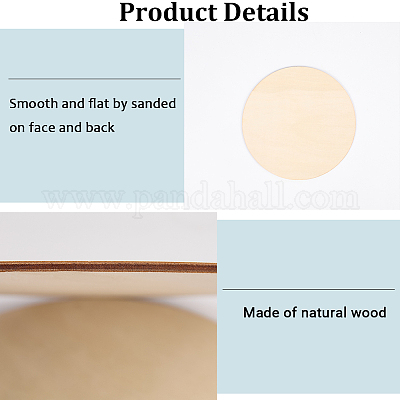 Product Details

Smooth and flat by sanded on face and back

www.pandahall.com

Made of natural wood